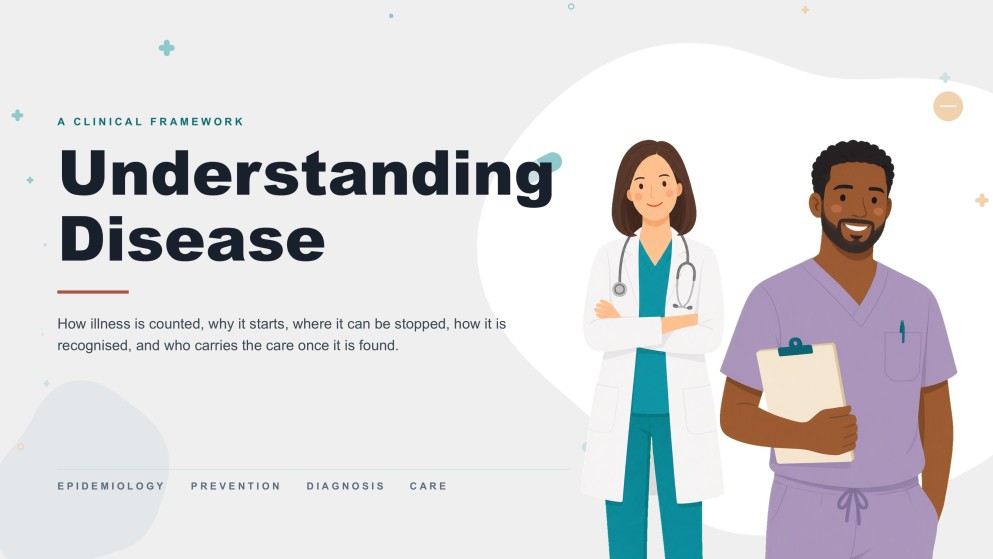 A CLINICAL FRAMEWORK

Understanding Disease

How illness is counted, why it starts, where it can be stopped, how it is recognised, and who carries the care once it is found.

EPIDEMIOLOGY PREVENTION DIAGNOSIS CARE